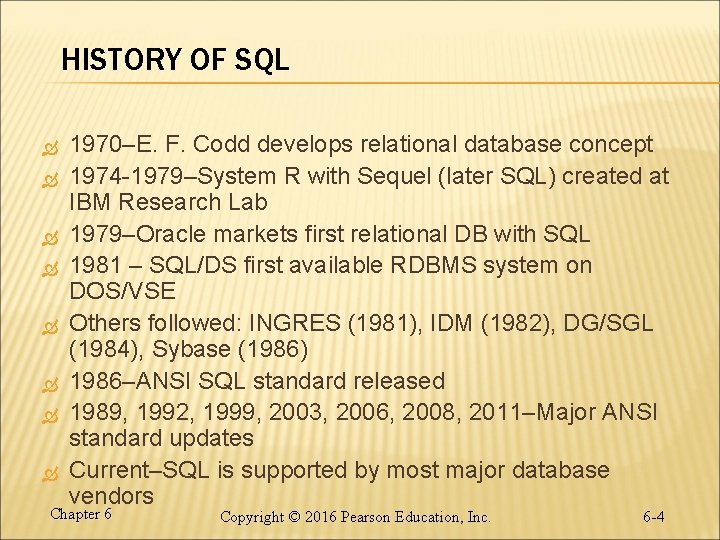 HISTORY OF SQL

1970–E. F. Codd develops relational database concept

1974-1979–System R with Sequel (later SQL) created at IBM Research Lab

1979–Oracle markets first relational DB with SQL

1981 – SQL/DS first available RDBMS system on DOS/VSE

Others followed: INGRES (1981), IDM (1982), DG/SGL (1984), Sybase (1986)

1986–ANSI SQL standard released

1989, 1992, 1999, 2003, 2006, 2008, 2011–Major ANSI standard updates

Current–SQL is supported by most major database vendors

Chapter 6

Copyright © 2016 Pearson Education, Inc.

6-4